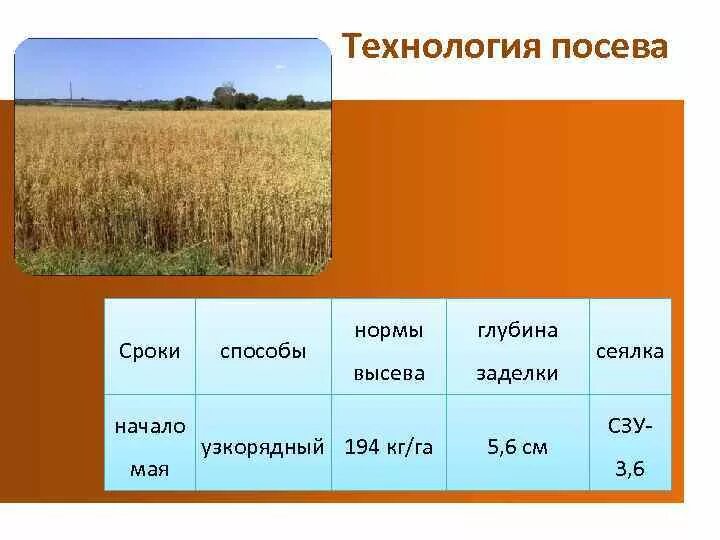 Технология посева

| Сроки | способы | нормы высева | глубина заделки | сеялка |
|---|---|---|---|---|
| начало мая | узкорядный | 194 кг/га | 5,6 см | СЗУ-3,6 |